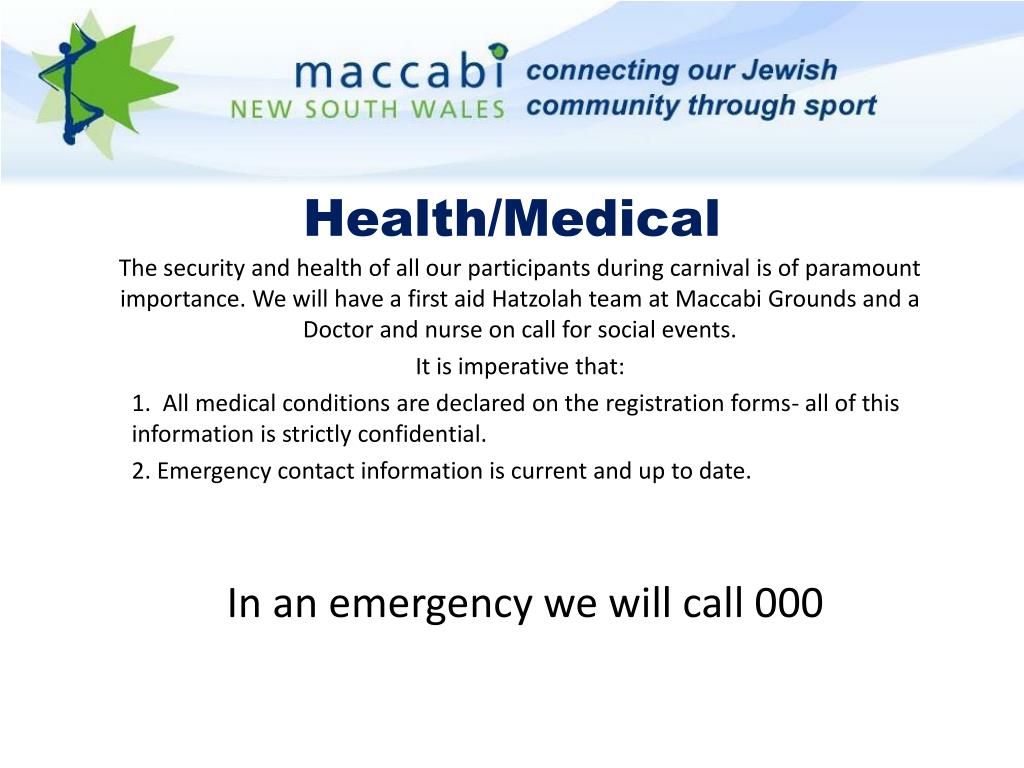 maccabi NEW SOUTH WALES connecting our Jewish community through sport

Health/Medical

The security and health of all our participants during carnival is of paramount importance. We will have a first aid Hatzolah team at Maccabi Grounds and a Doctor and nurse on call for social events.

It is imperative that:

1. All medical conditions are declared on the registration forms- all of this information is strictly confidential.

2. Emergency contact information is current and up to date.

In an emergency we will call 000